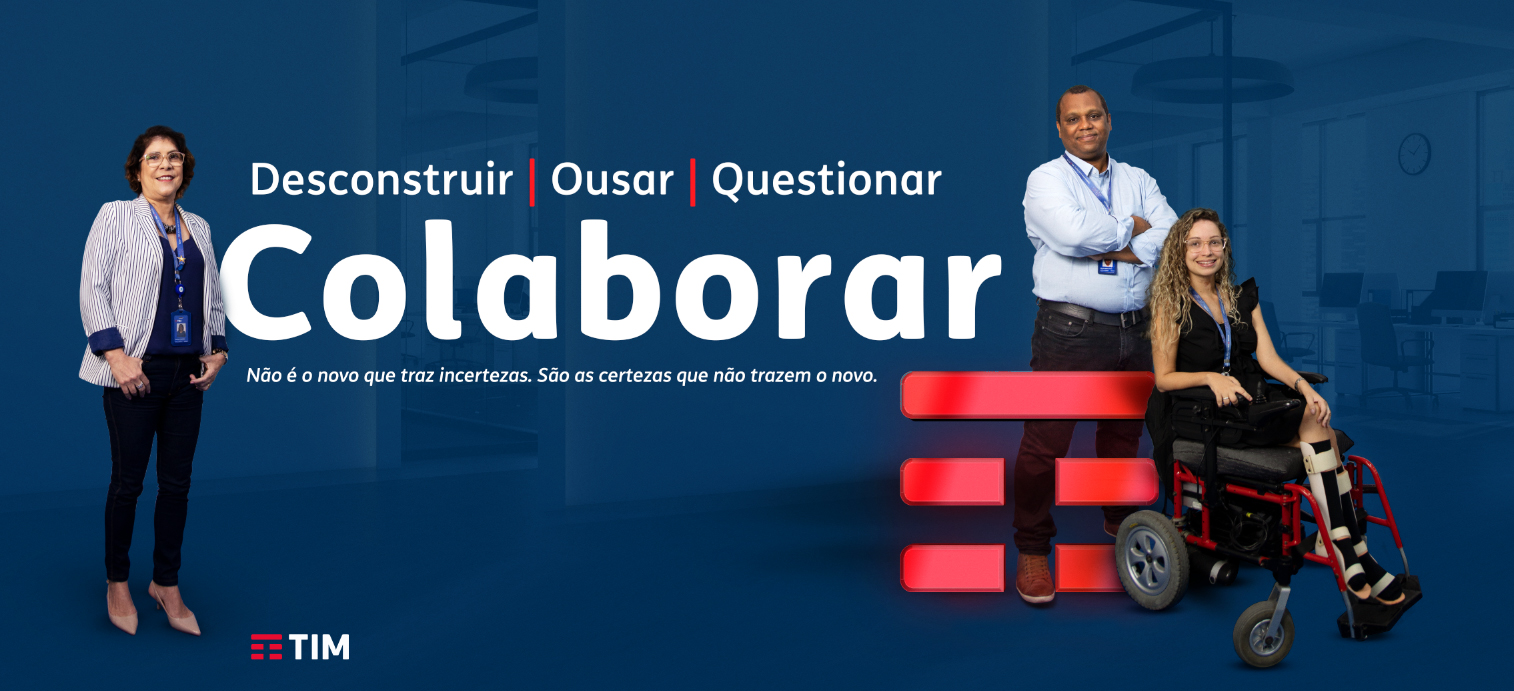 Desconstruir | Ousar | Questionar

Colaborar

Não é o novo que traz incertezas. São as certezas que não trazem o novo.

TIM